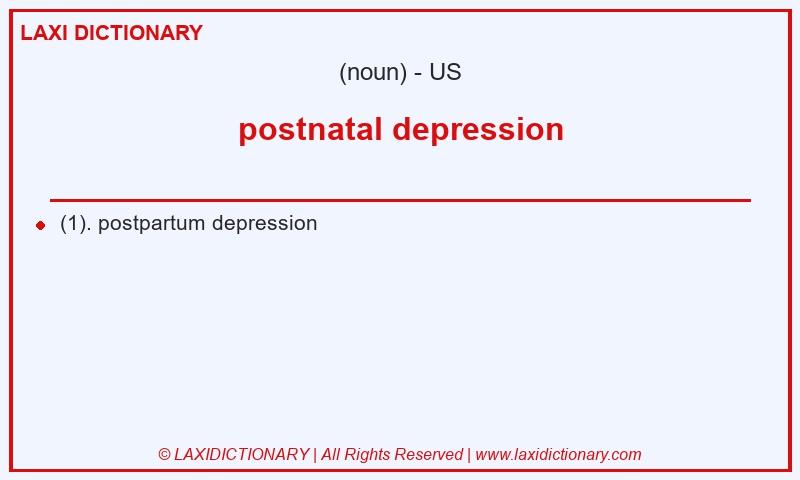 LAXI DICTIONARY

(noun) - US

postnatal depression

(1). postpartum depression

© LAXIDICTIONARY | All Rights Reserved | www.laxidictionary.com